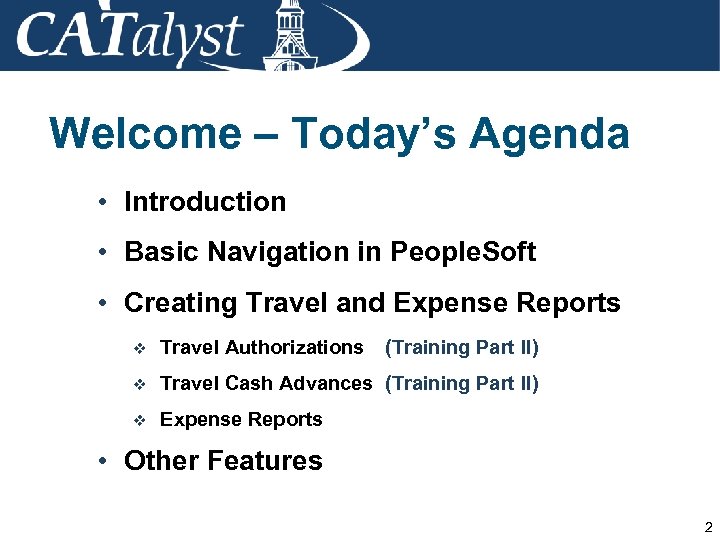 CATalyst

Welcome – Today's Agenda

• Introduction

• Basic Navigation in PeopleSoft

• Creating Travel and Expense Reports

❖ Travel Authorizations (Training Part II)

❖ Travel Cash Advances (Training Part II)

❖ Expense Reports

• Other Features

2